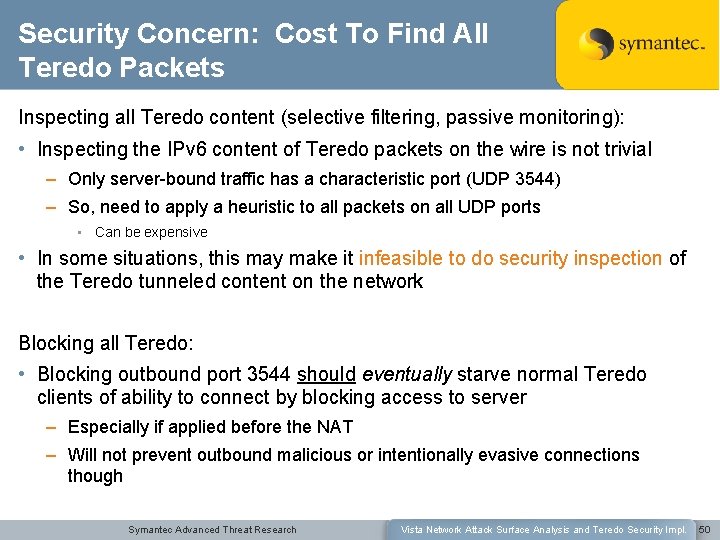 Security Concern: Cost To Find All Teredo Packets

symantec.

Inspecting all Teredo content (selective filtering, passive monitoring):

• Inspecting the IPv6 content of Teredo packets on the wire is not trivial
– Only server-bound traffic has a characteristic port (UDP 3544)
– So, need to apply a heuristic to all packets on all UDP ports
• Can be expensive

• In some situations, this may make it infeasible to do security inspection of the Teredo tunneled content on the network

Blocking all Teredo:

• Blocking outbound port 3544 should eventually starve normal Teredo clients of ability to connect by blocking access to server
– Especially if applied before the NAT
– Will not prevent outbound malicious or intentionally evasive connections though

Symantec Advanced Threat Research

Vista Network Attack Surface Analysis and Teredo Security Impl.

50